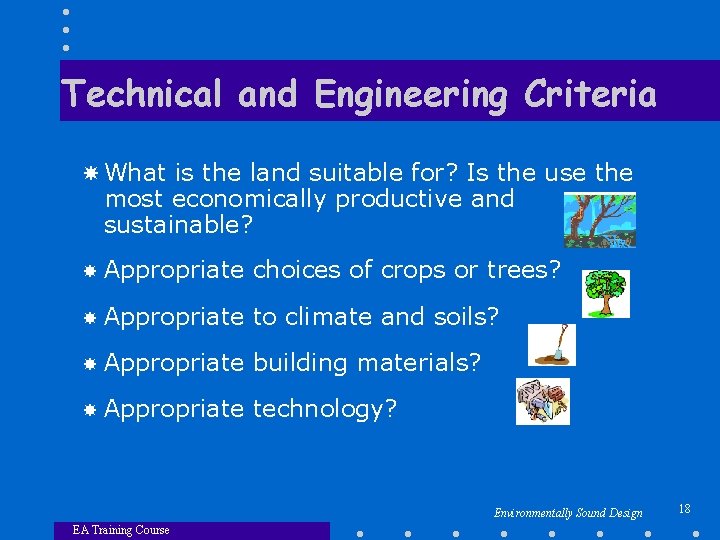 Technical and Engineering Criteria

What is the land suitable for? Is the use the most economically productive and sustainable?

Appropriate choices of crops or trees?

Appropriate to climate and soils?

Appropriate building materials?

Appropriate technology?

Environmentally Sound Design

18

EA Training Course